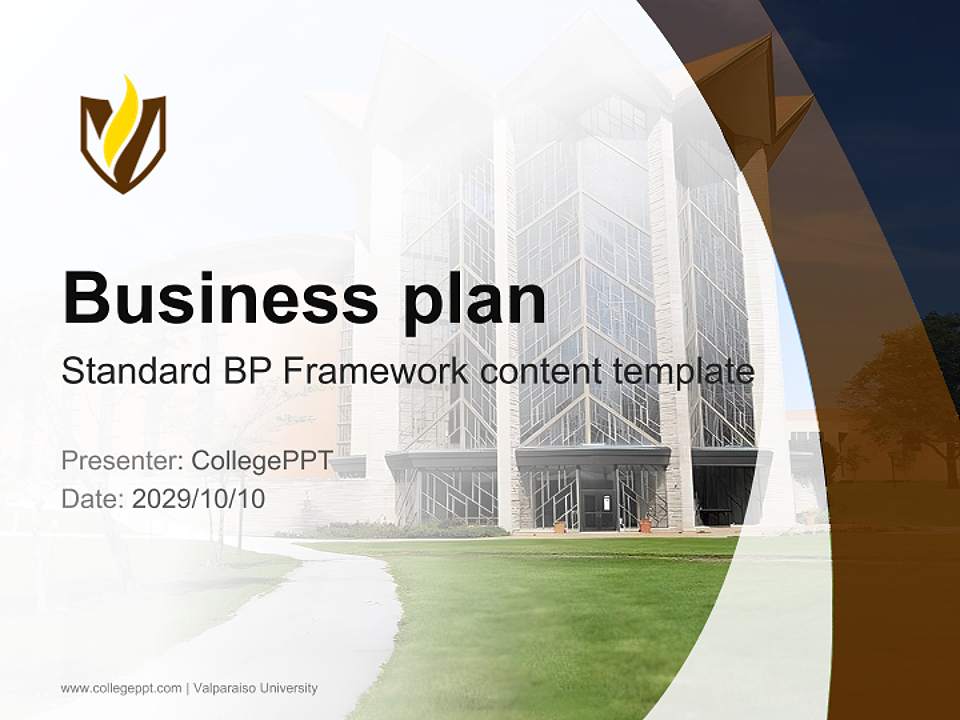 Business plan

Standard BP Framework content template

Presenter: CollegePPT
Date: 2029/10/10

www.collegeppt.com | Valparaiso University